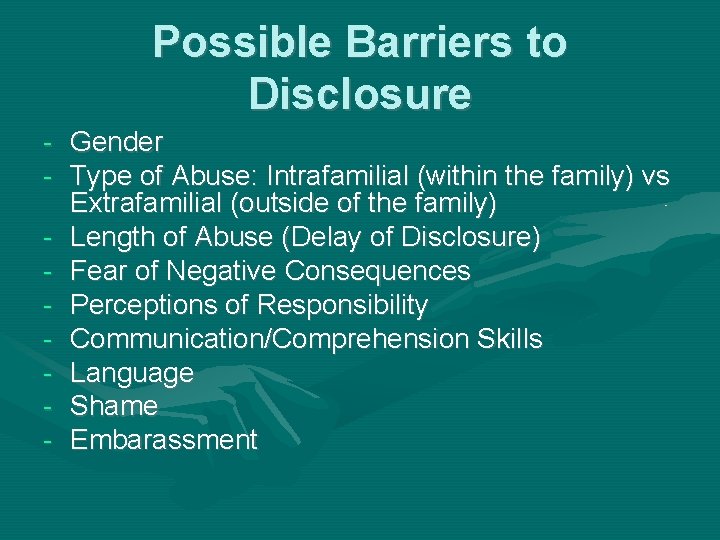 Possible Barriers to Disclosure

- Gender
- Type of Abuse: Intrafamilial (within the family) vs Extrafamilial (outside of the family)
- Length of Abuse (Delay of Disclosure)
- Fear of Negative Consequences
- Perceptions of Responsibility
- Communication/Comprehension Skills
- Language
- Shame
- Embarassment